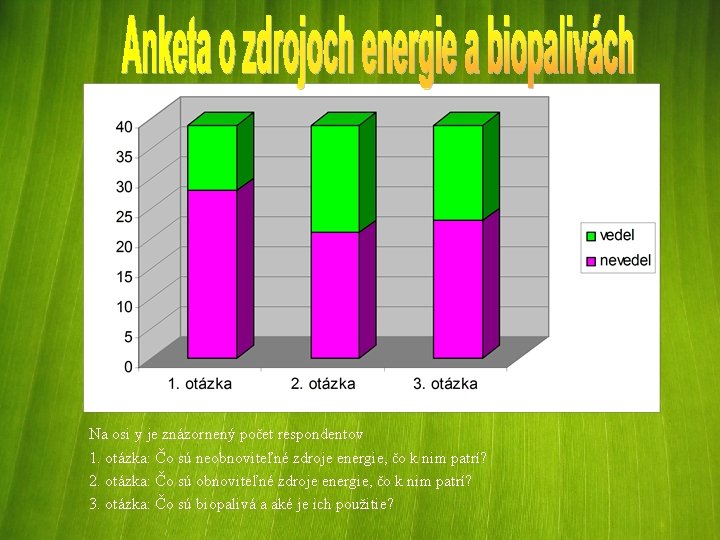 Anketa o zdrojoch energie a biopalivách

40
35
30
25
20
15
10
5
0

1. otázka
2. otázka
3. otázka

vedel
nevedel

Na osi y je znázornený počet respondentov
1. otázka: Čo sú neobnoviteľné zdroje energie, čo k nim patrí?
2. otázka: Čo sú obnoviteľné zdroje energie, čo k nim patrí?
3. otázka: Čo sú biopalivá a aké je ich použitie?